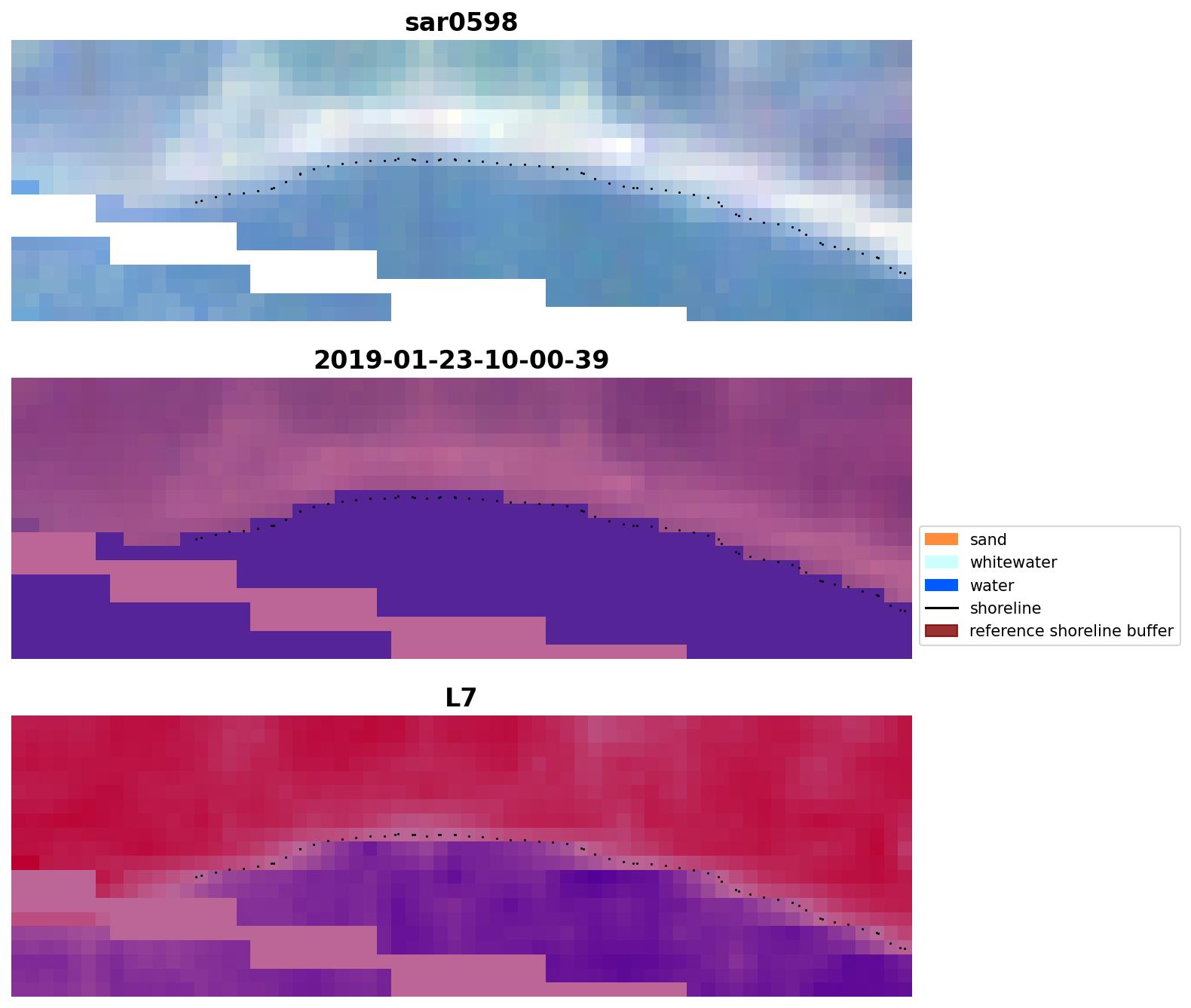 sar0598

2019-01-23-10-00-39

sand
whitewater
water
shoreline
reference shoreline buffer

L7